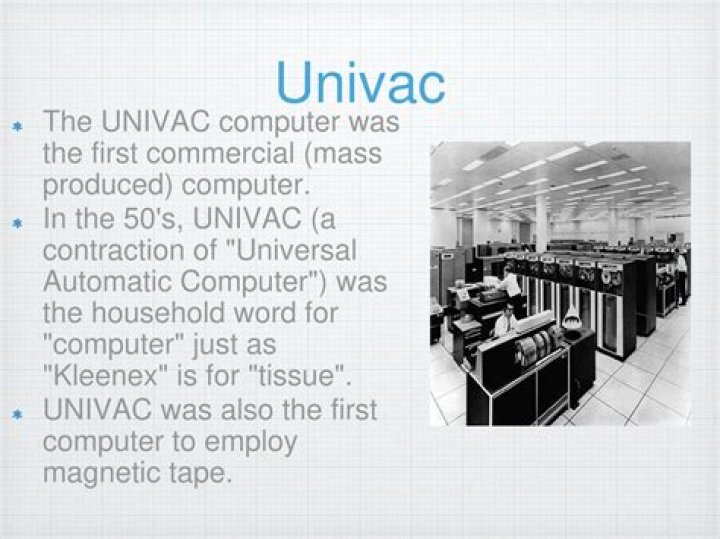 Univac

* The UNIVAC computer was the first commercial (mass produced) computer.
* In the 50's, UNIVAC (a contraction of "Universal Automatic Computer") was the household word for "computer" just as "Kleenex" is for "tissue".
* UNIVAC was also the first computer to employ magnetic tape.